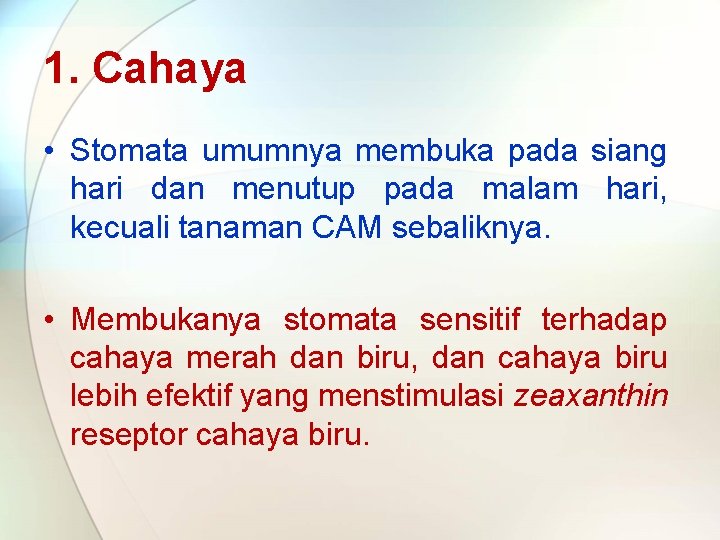 1. Cahaya

• Stomata umumnya membuka pada siang hari dan menutup pada malam hari, kecuali tanaman CAM sebaliknya.

• Membukanya stomata sensitif terhadap cahaya merah dan biru, dan cahaya biru lebih efektif yang menstimulasi zeaxanthin reseptor cahaya biru.